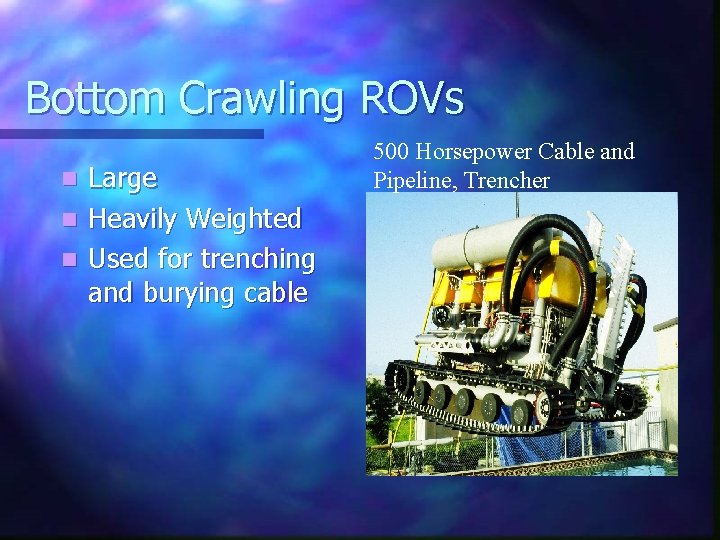 Bottom Crawling ROVs

- Large
- Heavily Weighted
- Used for trenching and burying cable

500 Horsepower Cable and Pipeline, Trencher